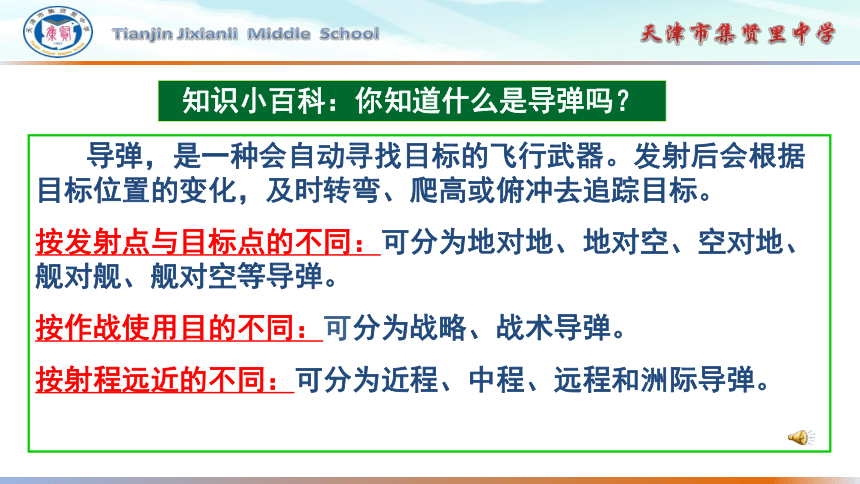 Tianjin Jixianli Middle School

天津市集贤里中学

知识小百科：你知道什么是导弹吗？

导弹，是一种会自动寻找目标的飞行武器。发射后会根据目标位置的变化，及时转弯、爬高或俯冲去追踪目标。

按发射点与目标点的不同：可分为地对地、地对空、空对地、舰对舰、舰对空等导弹。

按作战使用目的不同：可分为战略、战术导弹。

按射程远近的不同：可分为近程、中程、远程和洲际导弹。